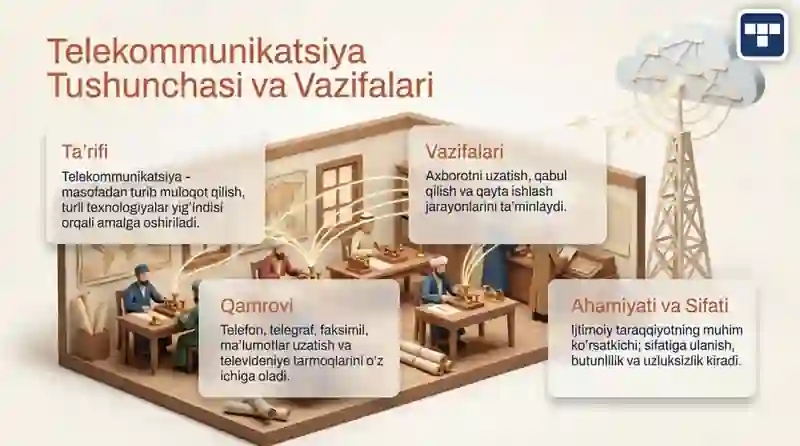 Telekommunikatsiya Tushunchasi va Vazifalari

Ta'rifi

Telekommunikatsiya - masofadan turib muloqot qilish, turli texnologiyalar yig'indisi orqali amalga oshiriladi.

Vazifalari

Axborotni uzatish, qabul qilish va qayta ishlash jarayonlarini ta'minlaydi.

Qamrovi

Telefon, telegraf, faksimil, ma'lumotlar uzatish va televideniye tarmoqlarini o'z ichiga oladi.

Ahamiyati va Sifati

Ijtimoiy taraqqiyotning muhim ko'rsatkichi; sifatiga ulanish, butunlilik va uzluksizlik kiradi.